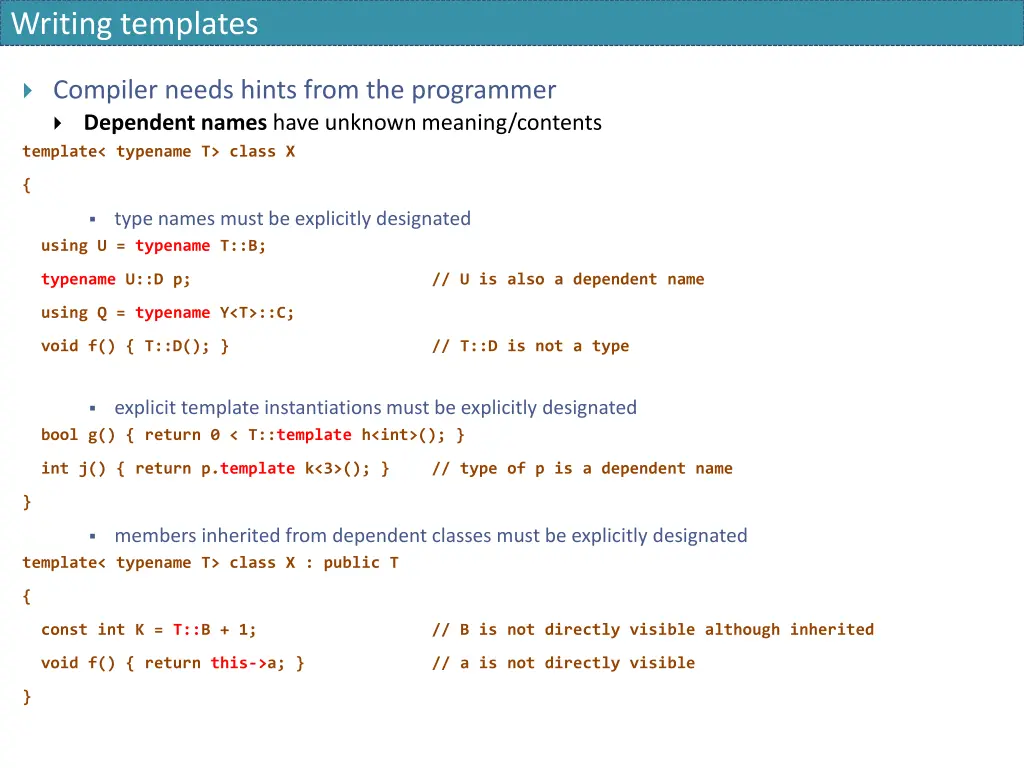 Writing templates

Compiler needs hints from the programmer

Dependent names have unknown meaning/contents

template< typename T> class X

{

type names must be explicitly designated

using U = typename T::B;

typename U::D p; // U is also a dependent name

using Q = typename Y<T>::C;

void f() { T::D(); } // T::D is not a type

explicit template instantiations must be explicitly designated

bool g() { return 0 < T::template h<int>(); }

int j() { return p.template k<3>(); } // type of p is a dependent name

}

members inherited from dependent classes must be explicitly designated

template< typename T> class X : public T

{

const int K = T::B + 1; // B is not directly visible although inherited

void f() { return this->a; } // a is not directly visible

}